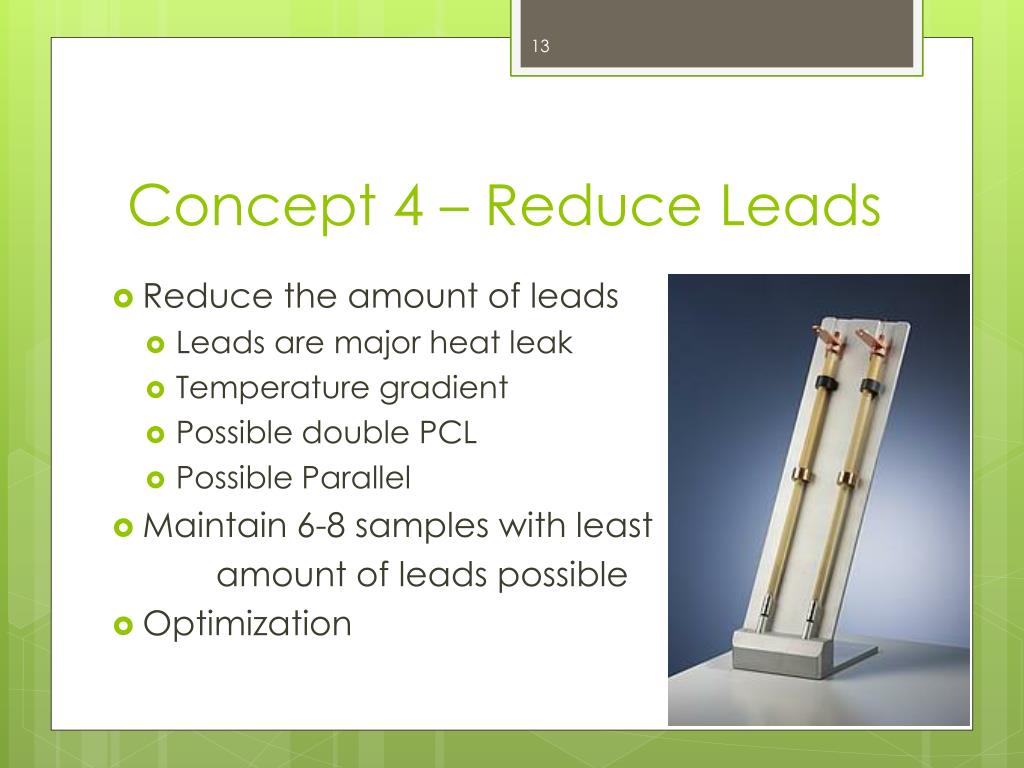 13

Concept 4 – Reduce Leads

Reduce the amount of leads
Leads are major heat leak
Temperature gradient
Possible double PCL
Possible Parallel

Maintain 6-8 samples with least amount of leads possible

Optimization